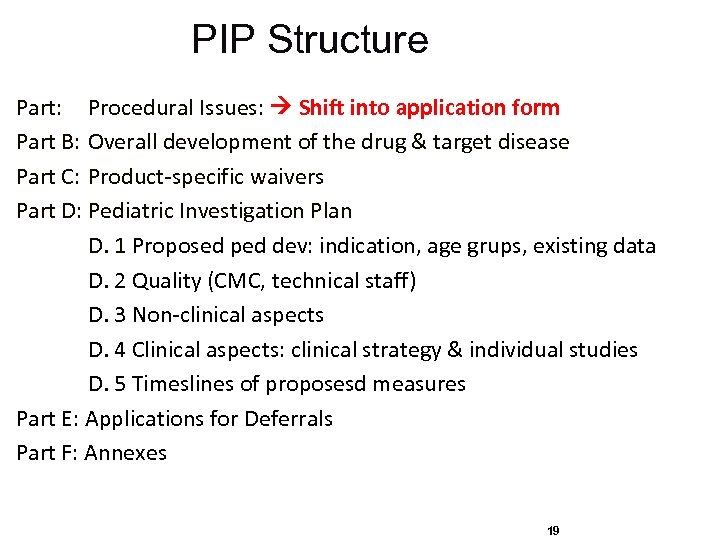 PIP Structure

Part: Procedural Issues: → Shift into application form

Part B: Overall development of the drug & target disease

Part C: Product-specific waivers

Part D: Pediatric Investigation Plan

D. 1 Proposed ped dev: indication, age grups, existing data

D. 2 Quality (CMC, technical staff)

D. 3 Non-clinical aspects

D. 4 Clinical aspects: clinical strategy & individual studies

D. 5 Timeslines of proposesd measures

Part E: Applications for Deferrals

Part F: Annexes

19